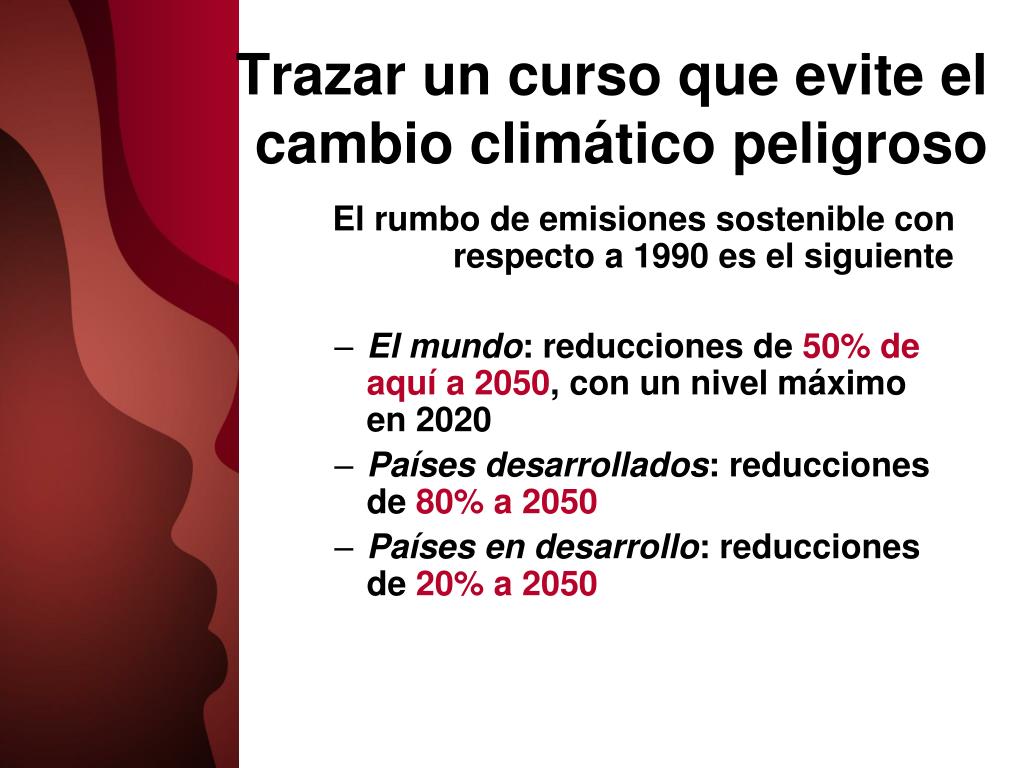 Trazar un curso que evite el cambio climático peligroso

El rumbo de emisiones sostenible con respecto a 1990 es el siguiente

– El mundo: reducciones de 50% de aquí a 2050, con un nivel máximo en 2020
– Países desarrollados: reducciones de 80% a 2050
– Países en desarrollo: reducciones de 20% a 2050